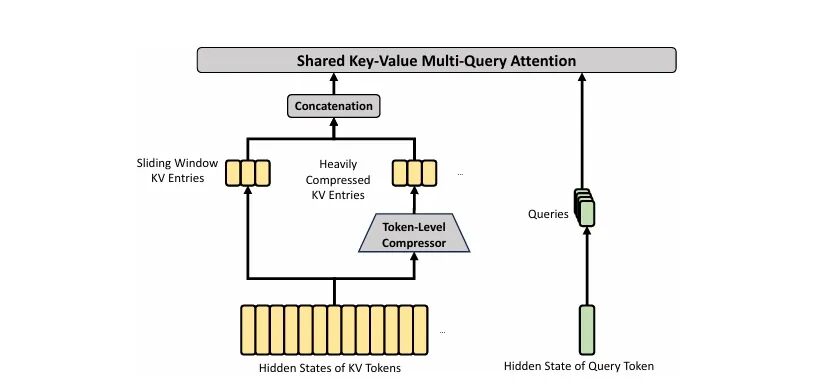 Shared Key-Value Multi-Query Attention

Concatenation

Sliding Window KV Entries

Heavily Compressed KV Entries

...

Token-Level Compressor

Queries

...

Hidden States of KV Tokens

Hidden State of Query Token